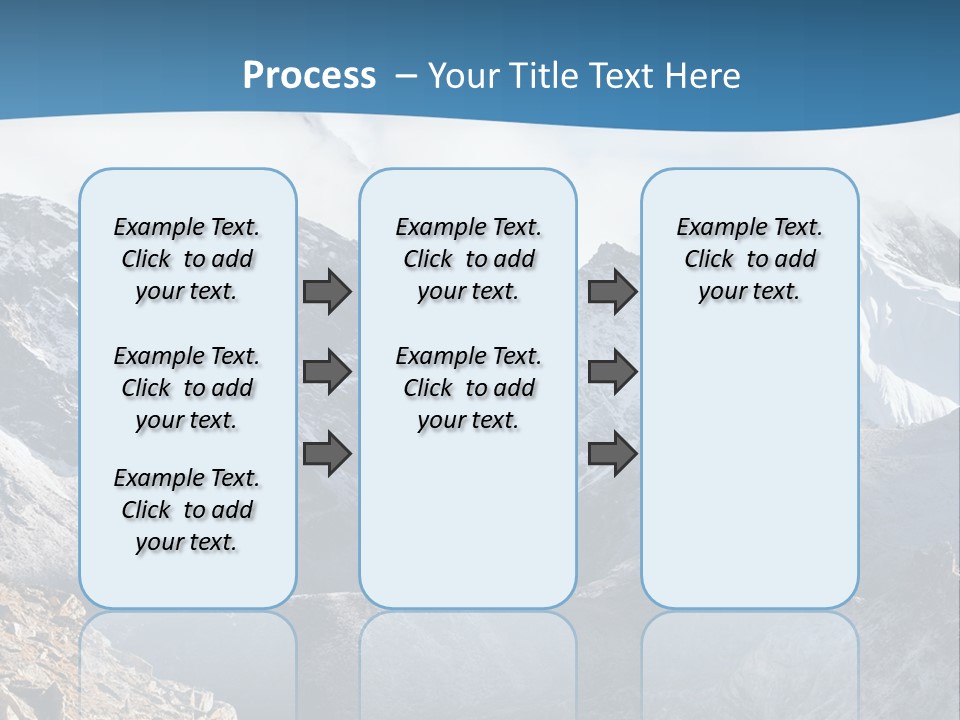 Process – Your Title Text Here

Example Text. Click to add your text.

Example Text. Click to add your text.

Example Text. Click to add your text.

Example Text. Click to add your text.

Example Text. Click to add your text.

Example Text. Click to add your text.